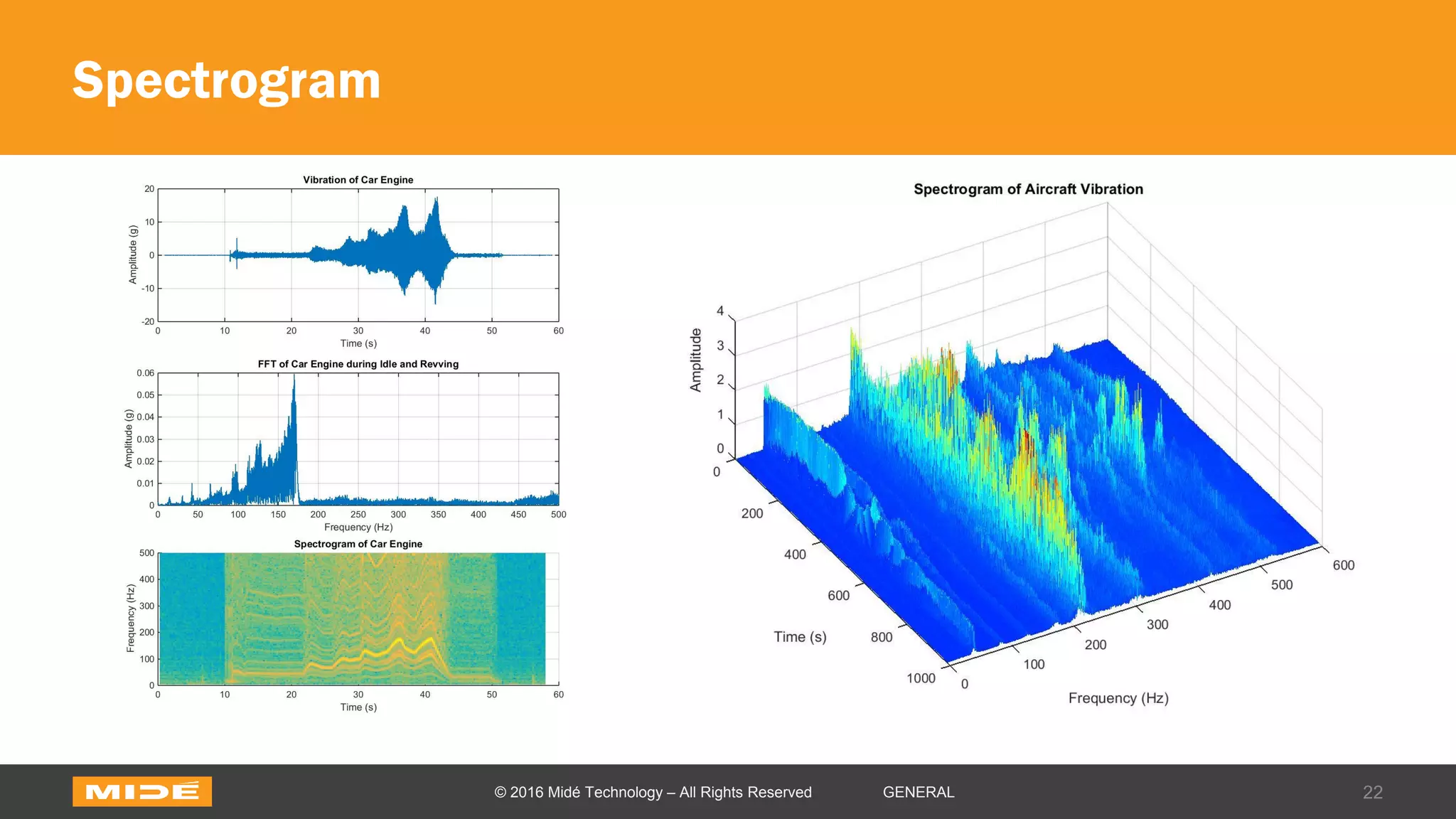 Spectrogram

Vibration of Car Engine

Amplitude (g)

20
10
0
-10
-20

0 10 20 30 40 50 60

Time (s)

FFT of Car Engine during Idle and Revving

Amplitude (g)

0.06
0.05
0.04
0.03
0.02
0.01
0

0 50 100 150 200 250 300 350 400 450 500

Frequency (Hz)

Spectrogram of Car Engine

Frequency (Hz)

500
400
300
200
100
0

0 10 20 30 40 50 60

Time (s)

Spectrogram of Aircraft Vibration

Amplitude

4
3
2
1
0

0
200
400
600
800
1000

Time (s)

0 100 200 300 400 500 600

Frequency (Hz)

MIDÉ

© 2016 Midé Technology – All Rights Reserved

GENERAL

22